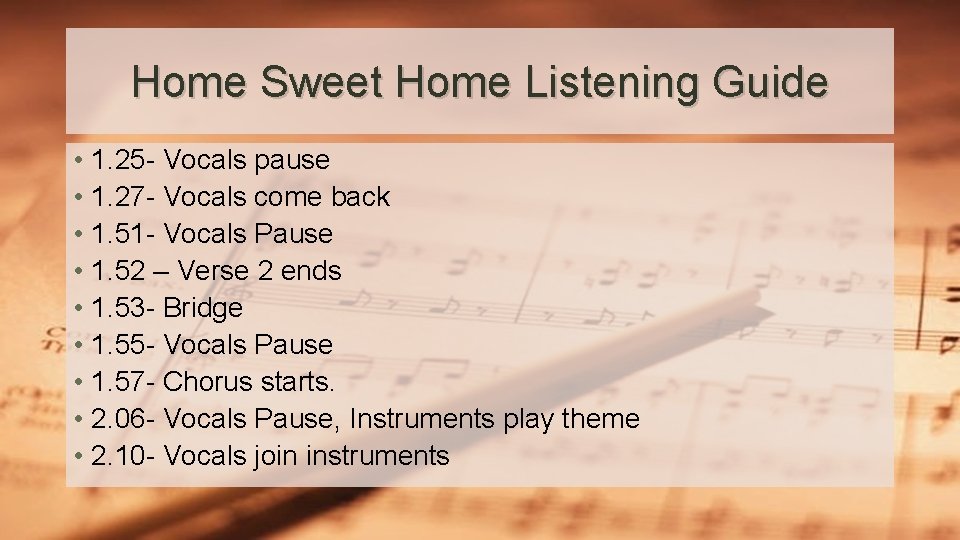 Home Sweet Home Listening Guide

• 1.25- Vocals pause
• 1.27- Vocals come back
• 1.51- Vocals Pause
• 1.52 – Verse 2 ends
• 1.53- Bridge
• 1.55- Vocals Pause
• 1.57- Chorus starts.
• 2.06- Vocals Pause, Instruments play theme
• 2.10- Vocals join instruments